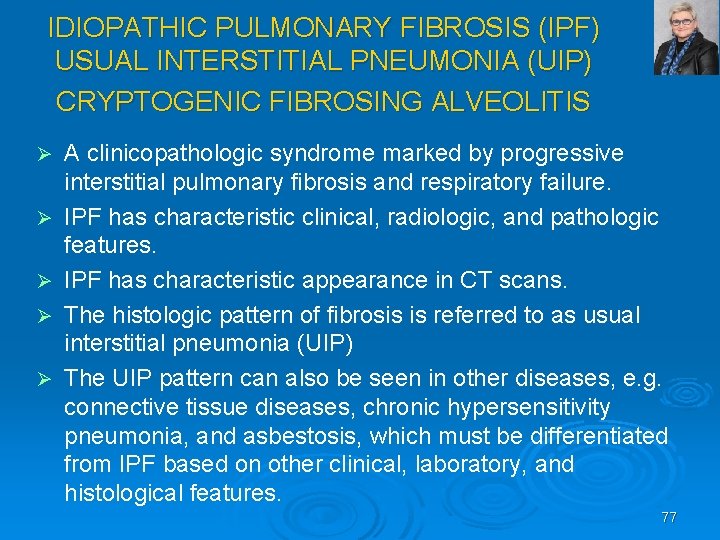 IDIOPATHIC PULMONARY FIBROSIS (IPF)
USUAL INTERSTITIAL PNEUMONIA (UIP)
CRYPTOGENIC FIBROSING ALVEOLITIS

➢ A clinicopathologic syndrome marked by progressive interstitial pulmonary fibrosis and respiratory failure.

➢ IPF has characteristic clinical, radiologic, and pathologic features.

➢ IPF has characteristic appearance in CT scans.

➢ The histologic pattern of fibrosis is referred to as usual interstitial pneumonia (UIP)

➢ The UIP pattern can also be seen in other diseases, e.g. connective tissue diseases, chronic hypersensitivity pneumonia, and asbestosis, which must be differentiated from IPF based on other clinical, laboratory, and histological features.

77